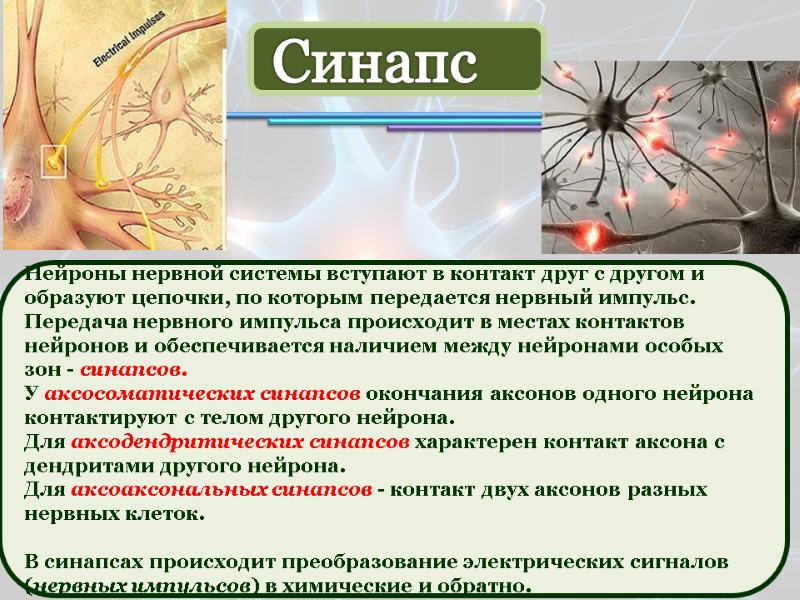 Electrical Impulses

Синапс

Нейроны нервной системы вступают в контакт друг с другом и образуют цепочки, по которым передается нервный импульс. Передача нервного импульса происходит в местах контактов нейронов и обеспечивается наличием между нейронами особых зон - синапсов.
У аксосоматических синапсов окончания аксонов одного нейрона контактируют с телом другого нейрона.
Для аксодендритических синапсов характерен контакт аксона с дендритами другого нейрона.
Для аксоаксональных синапсов - контакт двух аксонов разных нервных клеток.

В синапсах происходит преобразование электрических сигналов (нервных импульсов) в химические и обратно.